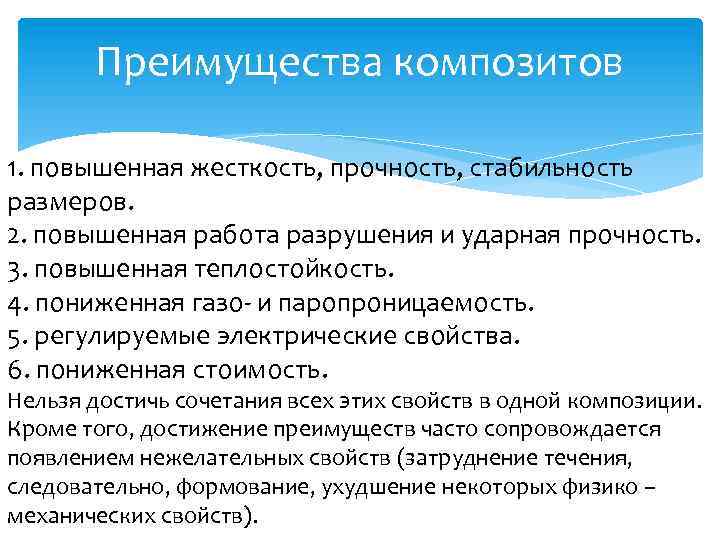 Преимущества композитов

1. повышенная жесткость, прочность, стабильность размеров.
2. повышенная работа разрушения и ударная прочность.
3. повышенная теплостойкость.
4. пониженная газо- и паропроницаемость.
5. регулируемые электрические свойства.
6. пониженная стоимость.
Нельзя достичь сочетания всех этих свойств в одной композиции. Кроме того, достижение преимуществ часто сопровождается появлением нежелательных свойств (затруднение течения, следовательно, формование, ухудшение некоторых физико – механических свойств).